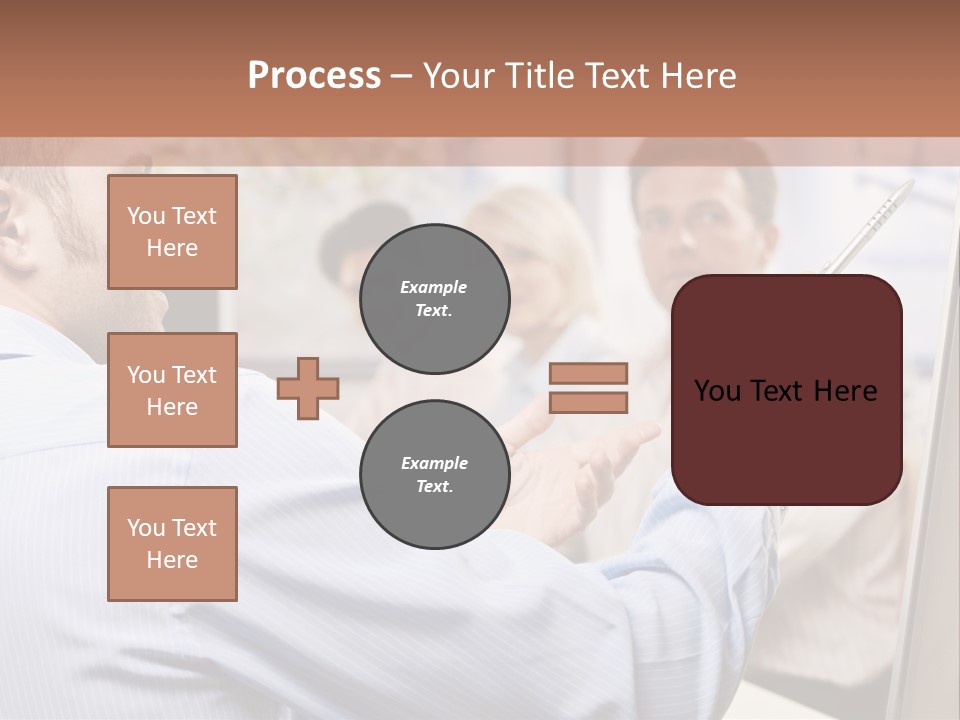 Process – Your Title Text Here

You Text Here

You Text Here

You Text Here

Example Text.

Example Text.

You Text Here